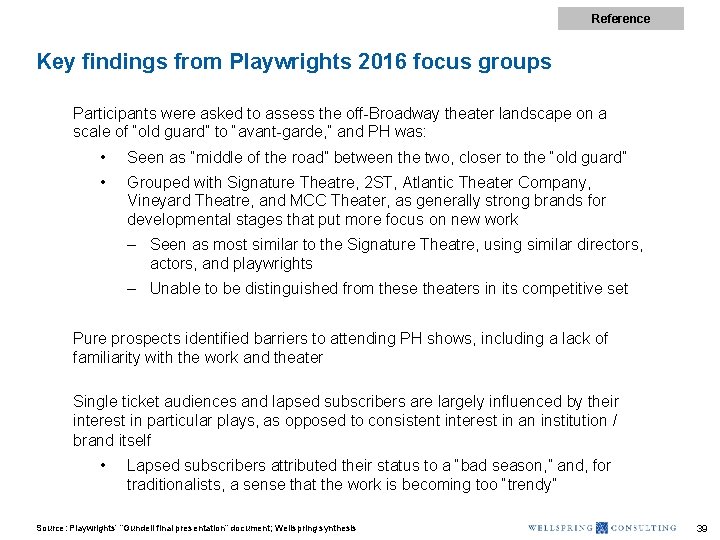 Reference

Key findings from Playwrights 2016 focus groups

Participants were asked to assess the off-Broadway theater landscape on a scale of "old guard" to "avant-garde," and PH was:

• Seen as "middle of the road" between the two, closer to the "old guard"

• Grouped with Signature Theatre, 2ST, Atlantic Theater Company, Vineyard Theatre, and MCC Theater, as generally strong brands for developmental stages that put more focus on new work

– Seen as most similar to the Signature Theatre, using similar directors, actors, and playwrights

– Unable to be distinguished from these theaters in its competitive set

Pure prospects identified barriers to attending PH shows, including a lack of familiarity with the work and theater

Single ticket audiences and lapsed subscribers are largely influenced by their interest in particular plays, as opposed to consistent interest in an institution / brand itself

• Lapsed subscribers attributed their status to a "bad season," and, for traditionalists, a sense that the work is becoming too "trendy"

Source: Playwrights' "Gundell final presentation" document; Wellspring synthesis

WELLSPRING CONSULTING

39